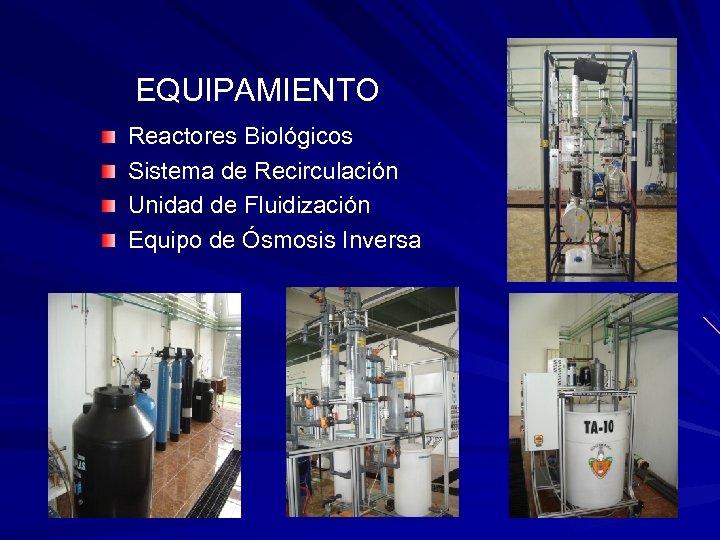 EQUIPAMIENTO

Reactores Biológicos

Sistema de Recirculación

Unidad de Fluidización

Equipo de Ósmosis Inversa

TA-10